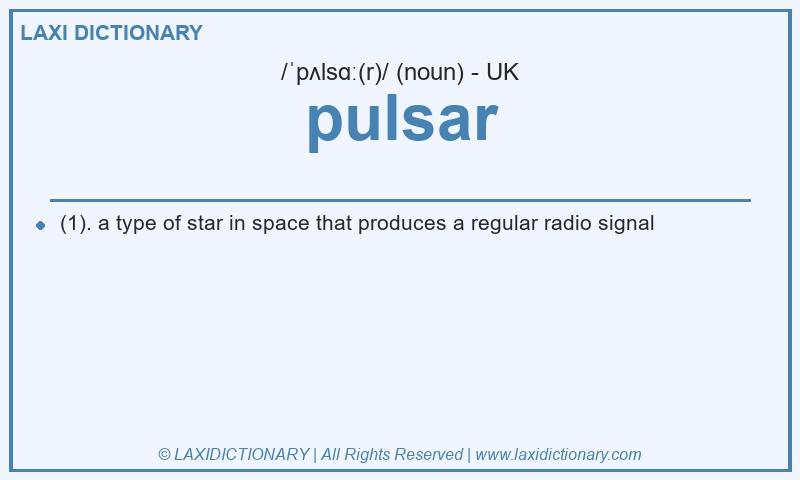 LAXI DICTIONARY

/ˈpʌlsɑː(r)/ (noun) - UK

pulsar

(1). a type of star in space that produces a regular radio signal

© LAXIDICTIONARY | All Rights Reserved | www.laxidictionary.com